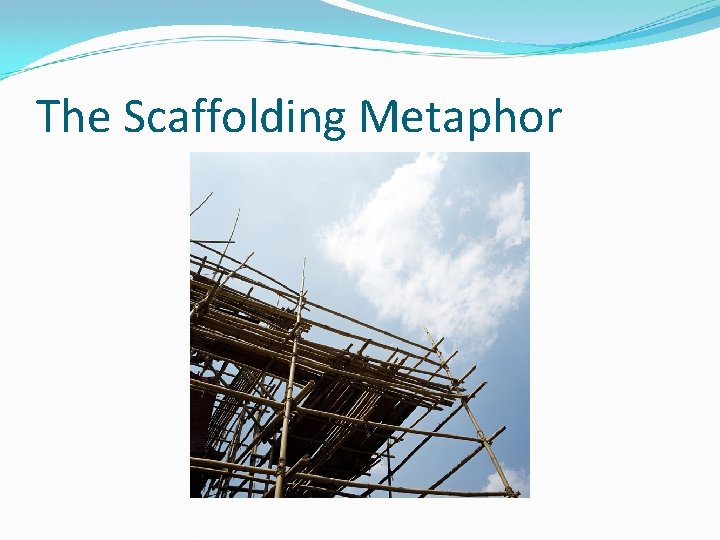 The Scaffolding Metaphor